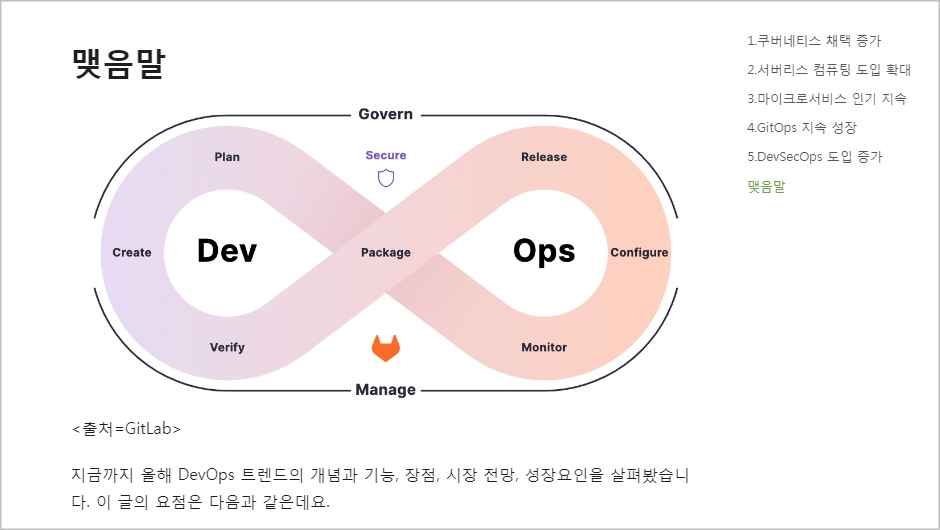 맺음말

Govern

Plan

Secure

Release

Create

Dev

Package

Ops

Configure

Verify

Monitor

Manage

<출처=GitLab>

지금까지 올해 DevOps 트렌드의 개념과 기능, 장점, 시장 전망, 성장요인을 살펴봤습니다. 이 글의 요점은 다음과 같은데요.

1.쿠버네티스 채택 증가
2.서버리스 컴퓨팅 도입 확대
3.마이크로서비스 인기 지속
4.GitOps 지속 성장
5.DevSecOps 도입 증가
맺음말